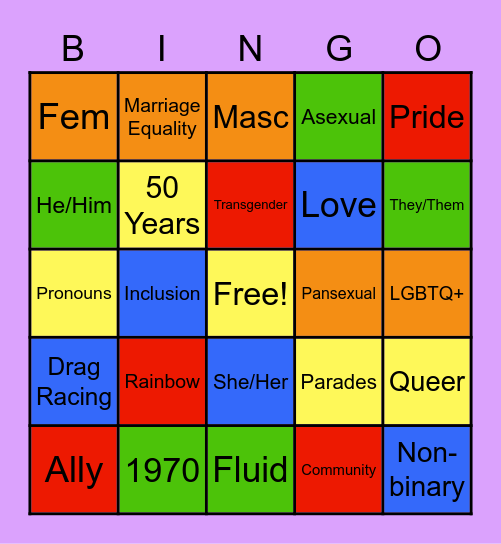 | B | I | N | G | O |
|---|---|---|---|---|
| Fem | Marriage Equality | Masc | Asexual | Pride |
| He/Him | 50 Years | Transgender | Love | They/Them |
| Pronouns | Inclusion | Free! | Pansexual | LGBTQ+ |
| Drag Racing | Rainbow | She/Her | Parades | Queer |
| Ally | 1970 | Fluid | Community | Non-binary |